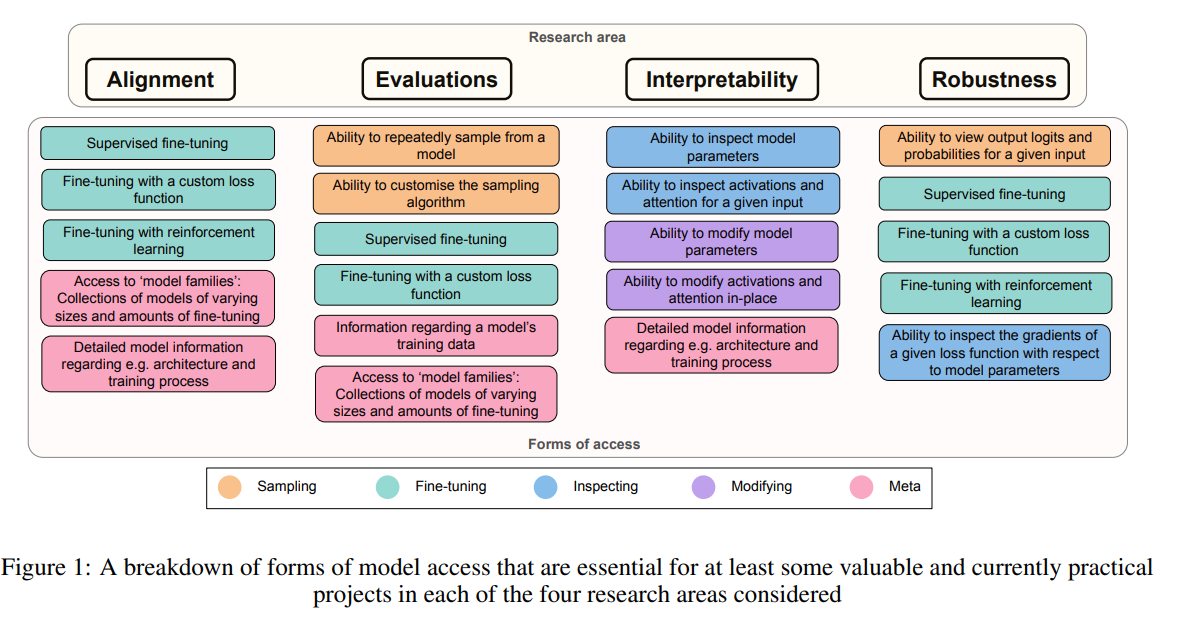 Research area

Alignment

Evaluations

Interpretability

Robustness

Supervised fine-tuning

Fine-tuning with a custom loss function

Fine-tuning with reinforcement learning

Access to 'model families': Collections of models of varying sizes and amounts of fine-tuning

Detailed model information regarding e.g. architecture and training process

Ability to repeatedly sample from a model

Ability to customise the sampling algorithm

Supervised fine-tuning

Fine-tuning with a custom loss function

Information regarding a model's training data

Access to 'model families': Collections of models of varying sizes and amounts of fine-tuning

Ability to inspect model parameters

Ability to inspect activations and attention for a given input

Ability to modify model parameters

Ability to modify activations and attention in-place

Detailed model information regarding e.g. architecture and training process

Ability to view output logits and probabilities for a given input

Supervised fine-tuning

Fine-tuning with a custom loss function

Fine-tuning with reinforcement learning

Ability to inspect the gradients of a given loss function with respect to model parameters

Forms of access

Sampling Fine-tuning Inspecting Modifying Meta

Figure 1: A breakdown of forms of model access that are essential for at least some valuable and currently practical projects in each of the four research areas considered